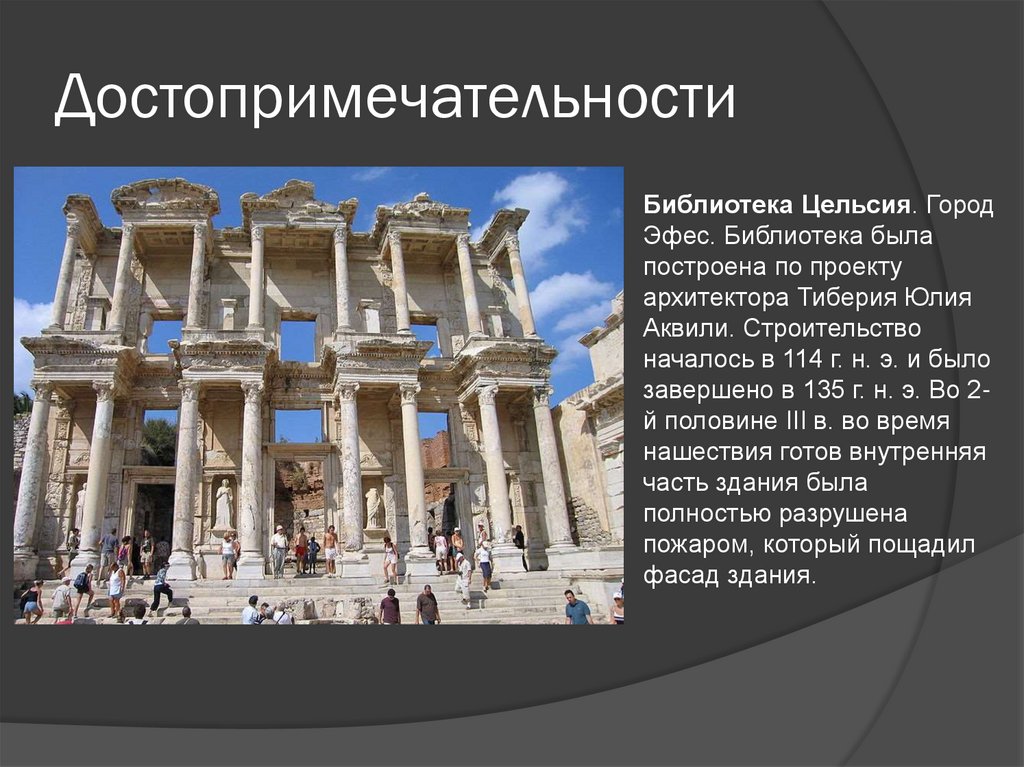 Достопримечательности

Библиотека Цельсия. Город Эфес. Библиотека была построена по проекту архитектора Тиберия Юлия Аквили. Строительство началось в 114 г. н. э. и было завершено в 135 г. н. э. Во 2-й половине III в. во время нашествия готов внутренняя часть здания была полностью разрушена пожаром, который пощадил фасад здания.